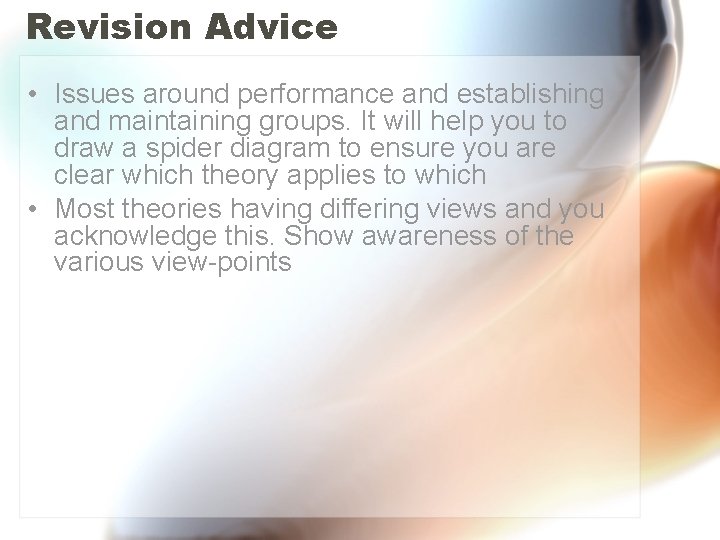 Revision Advice

• Issues around performance and establishing and maintaining groups. It will help you to draw a spider diagram to ensure you are clear which theory applies to which

• Most theories having differing views and you acknowledge this. Show awareness of the various view-points